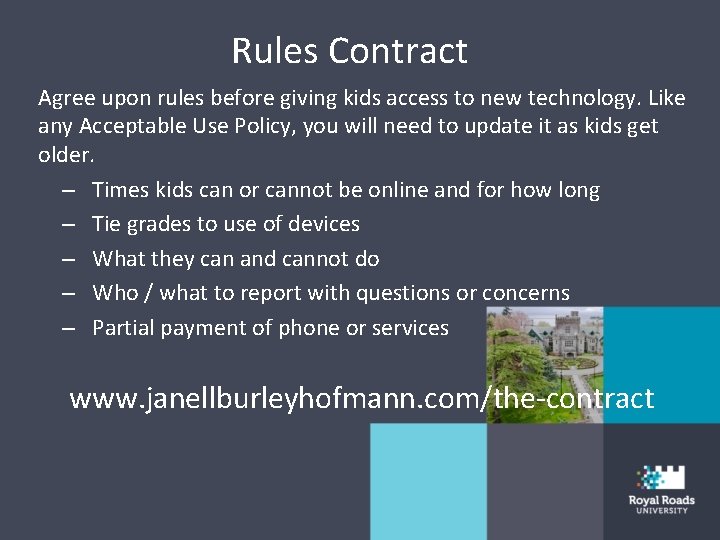 Rules Contract

Agree upon rules before giving kids access to new technology. Like any Acceptable Use Policy, you will need to update it as kids get older.

– Times kids can or cannot be online and for how long
– Tie grades to use of devices
– What they can and cannot do
– Who / what to report with questions or concerns
– Partial payment of phone or services

www.janellburleyhofmann.com/the-contract

Royal Roads UNIVERSITY